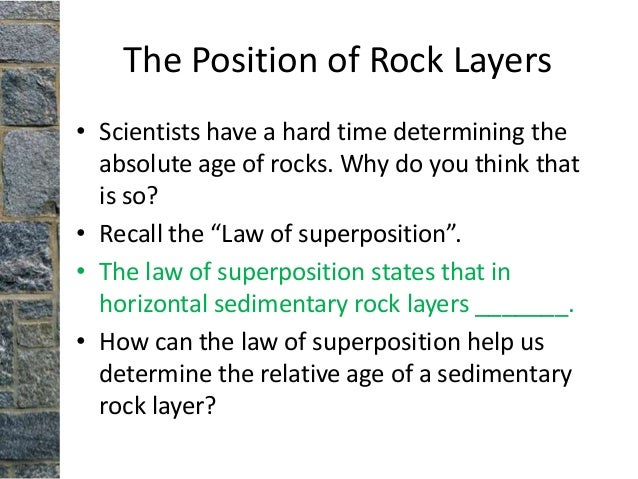 The Position of Rock Layers

• Scientists have a hard time determining the absolute age of rocks. Why do you think that is so?
• Recall the “Law of superposition”.
• The law of superposition states that in horizontal sedimentary rock layers _______.
• How can the law of superposition help us determine the relative age of a sedimentary rock layer?